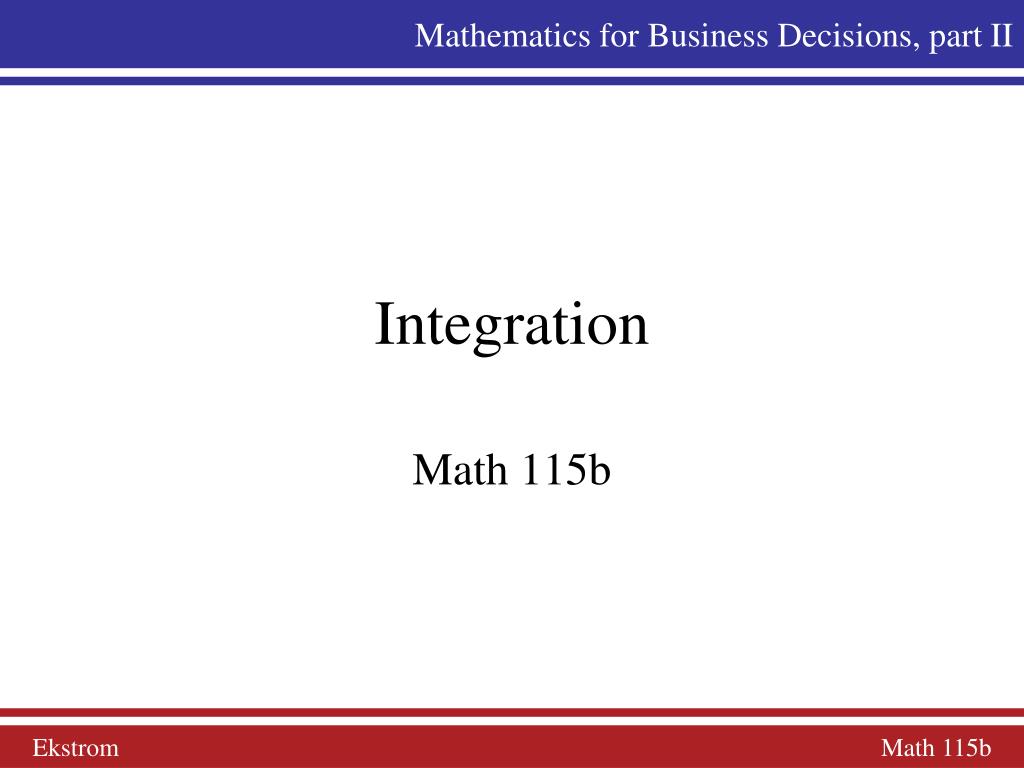 Mathematics for Business Decisions, part II

Integration

Math 115b

Ekstrom

Math 115b